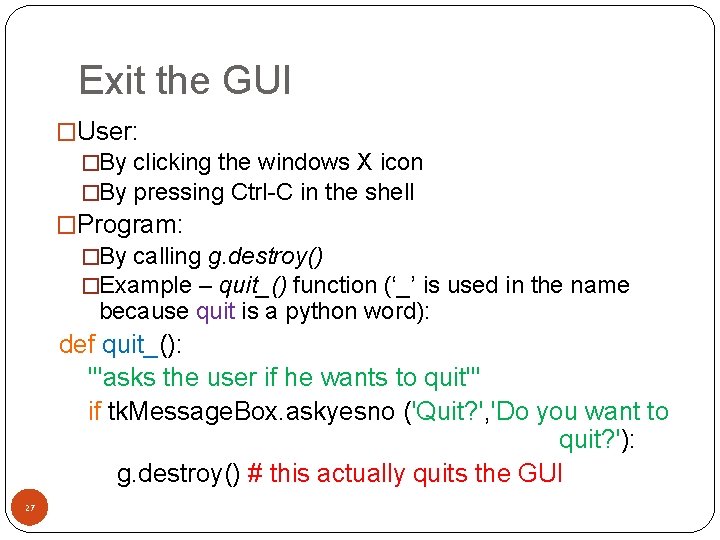 Exit the GUI

□User:

□By clicking the windows X icon

□By pressing Ctrl-C in the shell

□Program:

□By calling g.destroy()

□Example – quit_() function ('_' is used in the name because quit is a python word):

def quit_():

'''asks the user if he wants to quit'''

if tkMessageBox.askyesno ('Quit?','Do you want to quit?'):

g.destroy() # this actually quits the GUI

27